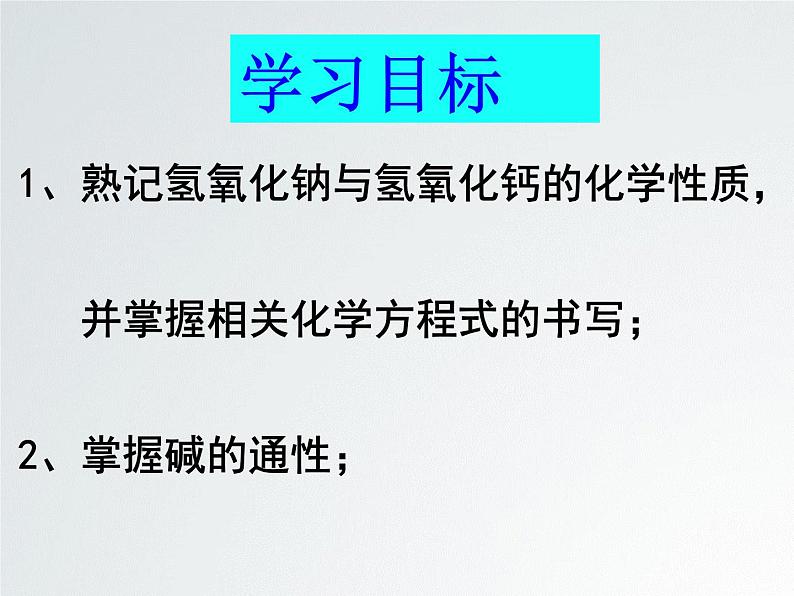 学习目标

1、熟记氢氧化钠与氢氧化钙的化学性质，并掌握相关化学方程式的书写；

2、掌握碱的通性；